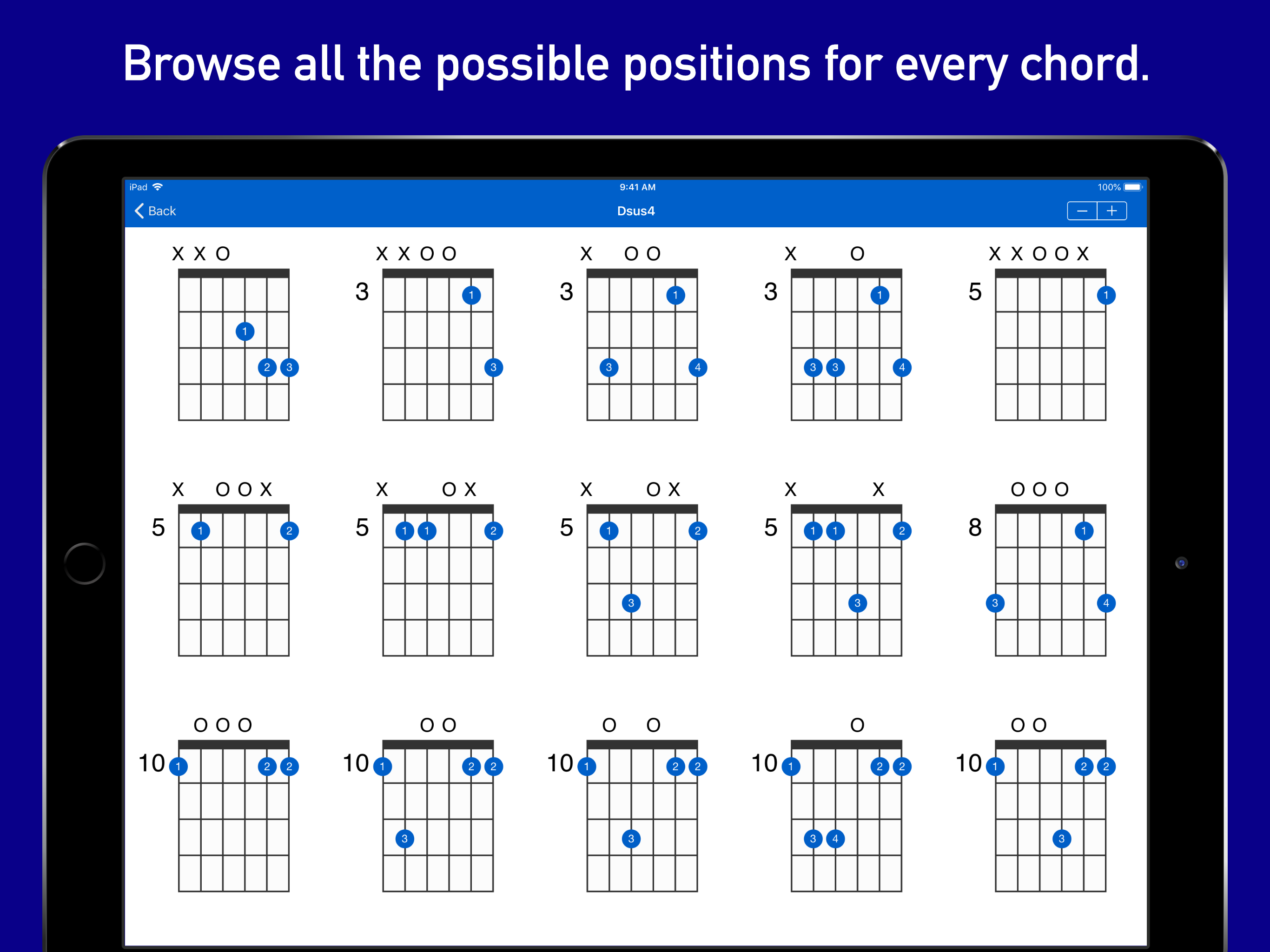 Browse all the possible positions for every chord.

iPad 9:41 AM 100%

Back Dsus4 − +

X X O
1
2 3

X X O O
3
1
3

X O O
3
1
3 4

X O
3
1
3 3 4

X X O O X
5
1

X O O X
5
1 2

X O X
5
1 1 2

X O X
5
1 2
3

X X
5
1 1 2
3

O O O
8
1
3 4

O O O
10
1 2 2

O O
10
1 2 2
3

O O
10
1 2 2
3

O
10
1 2 2
3 4

O O
10
1 2 2
3